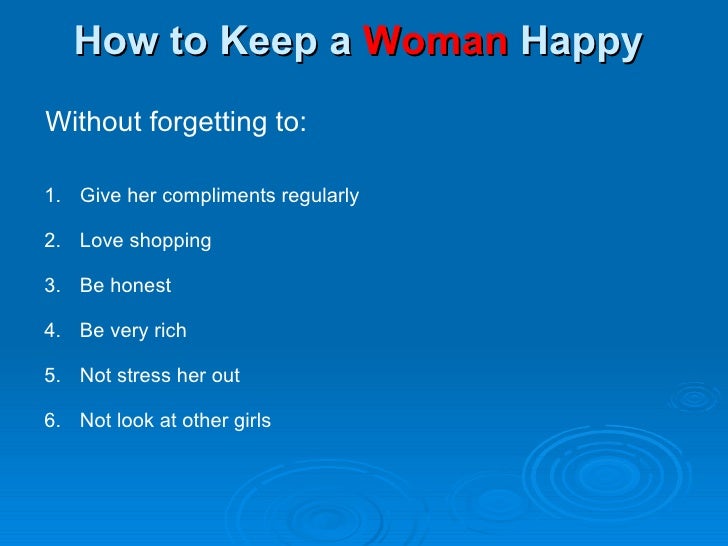 How to Keep a Woman Happy

Without forgetting to:

1. Give her compliments regularly

2. Love shopping

3. Be honest

4. Be very rich

5. Not stress her out

6. Not look at other girls